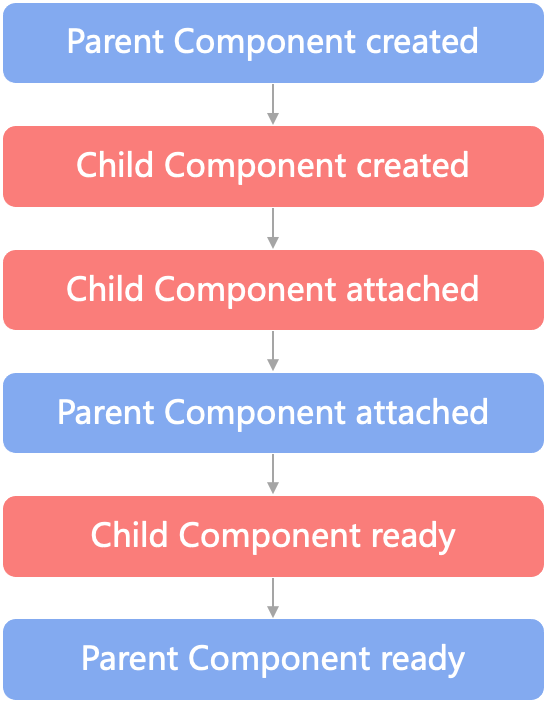 Parent Component created

Child Component created

Child Component attached

Parent Component attached

Child Component ready

Parent Component ready